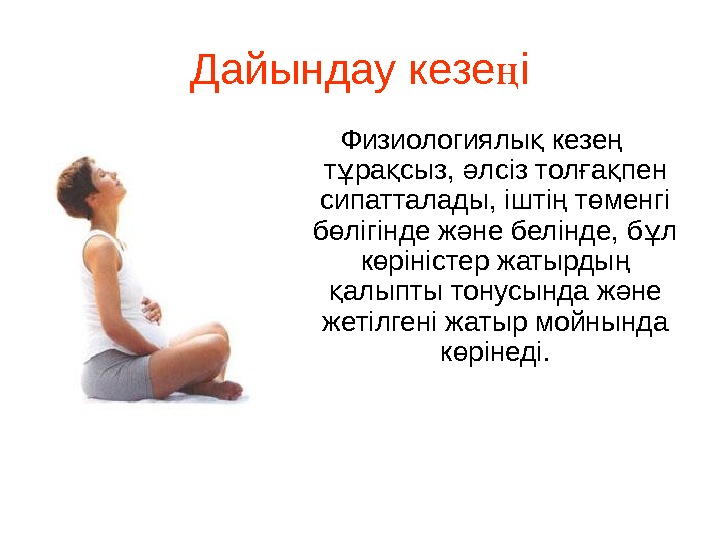 Дайындау кезеңі

Физиологиялық кезең тұрақсыз, әлсіз толғақпен сипатталады, іштің төменгі бөлігінде және белінде, бұл көріністер жатырдың қалыпты тонусында және жетілгені жатыр мойнында көрінеді.